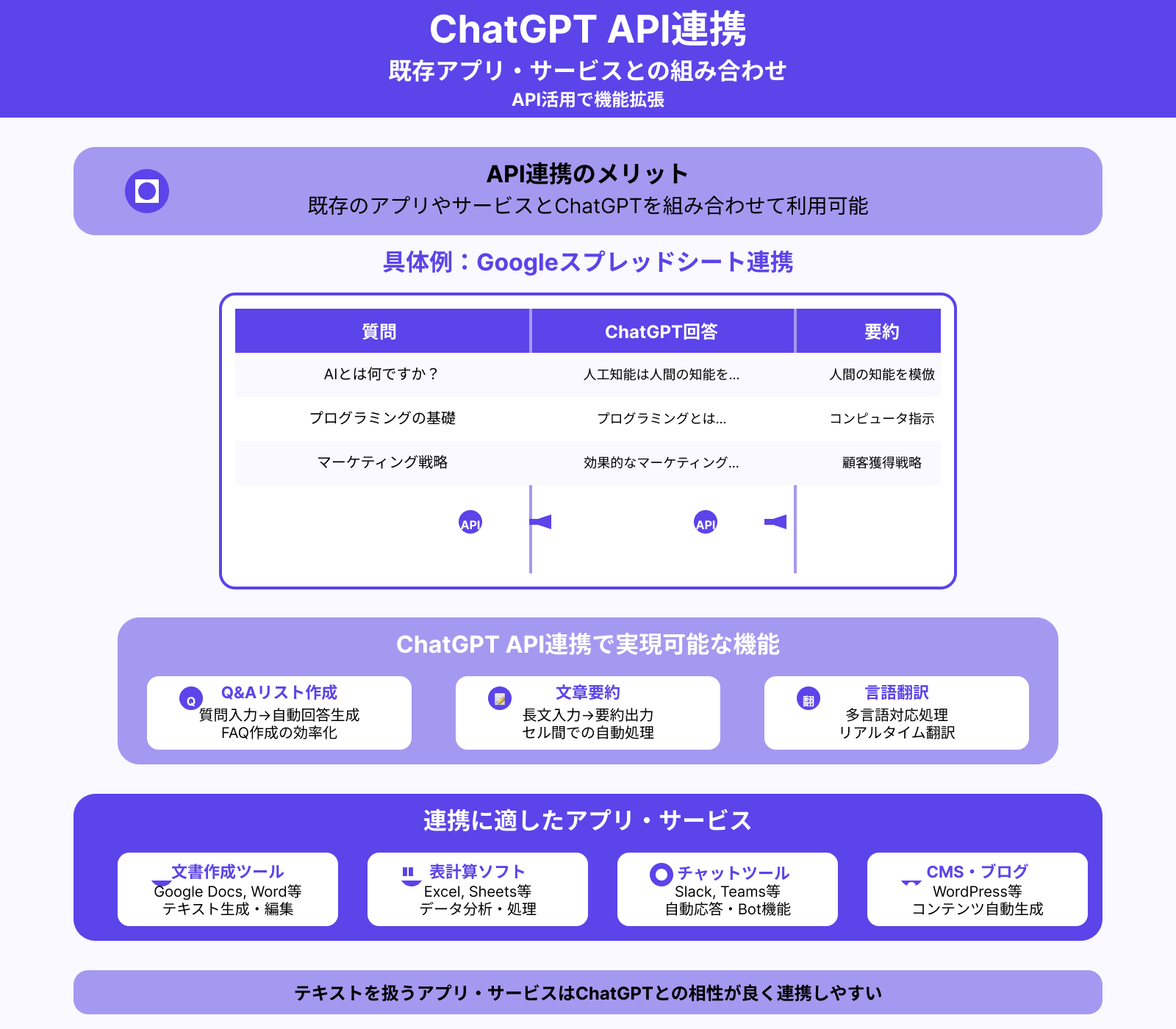 ChatGPT API連携
既存アプリ・サービスとの組み合わせ
API活用で機能拡張

API連携のメリット
既存のアプリやサービスとChatGPTを組み合わせて利用可能

具体例：Googleスプレッドシート連携

| 質問 | ChatGPT回答 | 要約 |
|---|---|---|
| AIとは何ですか？ | 人工知能は人間の知能を... | 人間の知能を模倣 |
| プログラミングの基礎 | プログラミングとは... | コンピュータ指示 |
| マーケティング戦略 | 効果的なマーケティング... | 顧客獲得戦略 |

API
API

ChatGPT API連携で実現可能な機能

Q
Q&Aリスト作成
質問入力→自動回答生成
FAQ作成の効率化

文章要約
長文入力→要約出力
セル間での自動処理

翻
言語翻訳
多言語対応処理
リアルタイム翻訳

連携に適したアプリ・サービス

文書作成ツール
Google Docs, Word等
テキスト生成・編集

表計算ソフト
Excel, Sheets等
データ分析・処理

チャットツール
Slack, Teams等
自動応答・Bot機能

CMS・ブログ
WordPress等
コンテンツ自動生成

テキストを扱うアプリ・サービスはChatGPTとの相性が良く連携しやすい